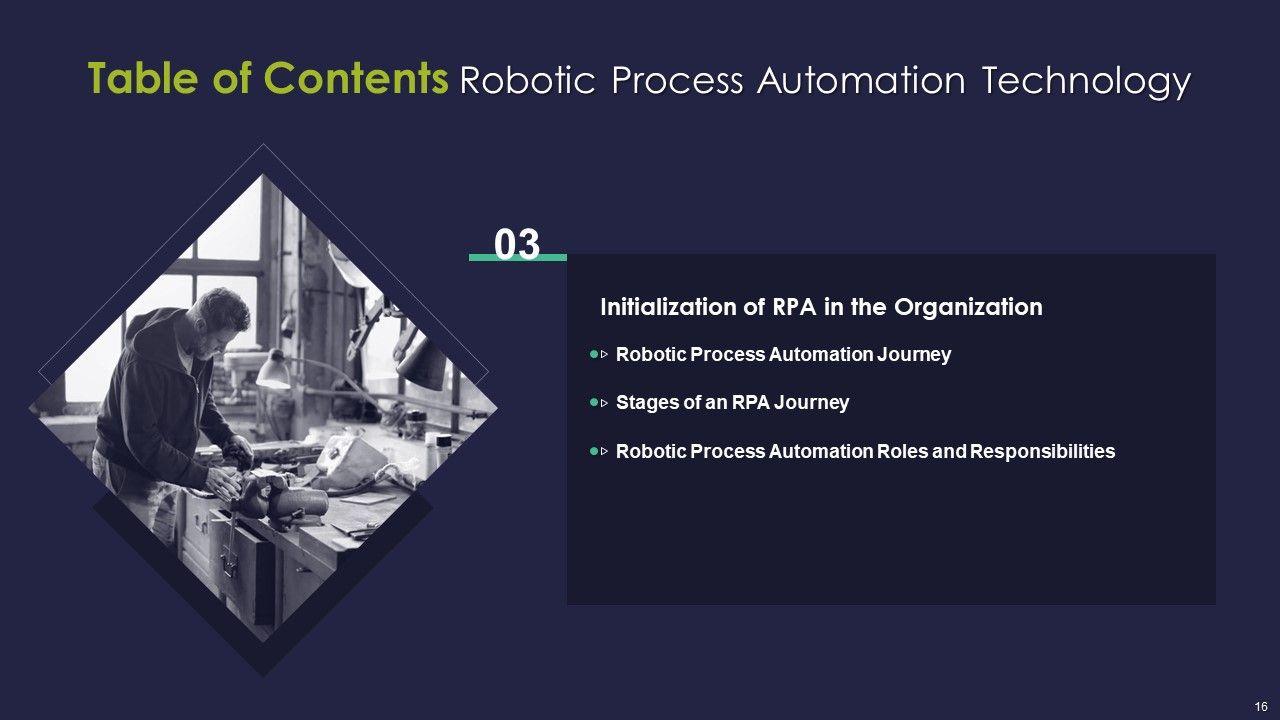 Table of Contents Robotic Process Automation Technology

03

Initialization of RPA in the Organization

Robotic Process Automation Journey

Stages of an RPA Journey

Robotic Process Automation Roles and Responsibilities

16